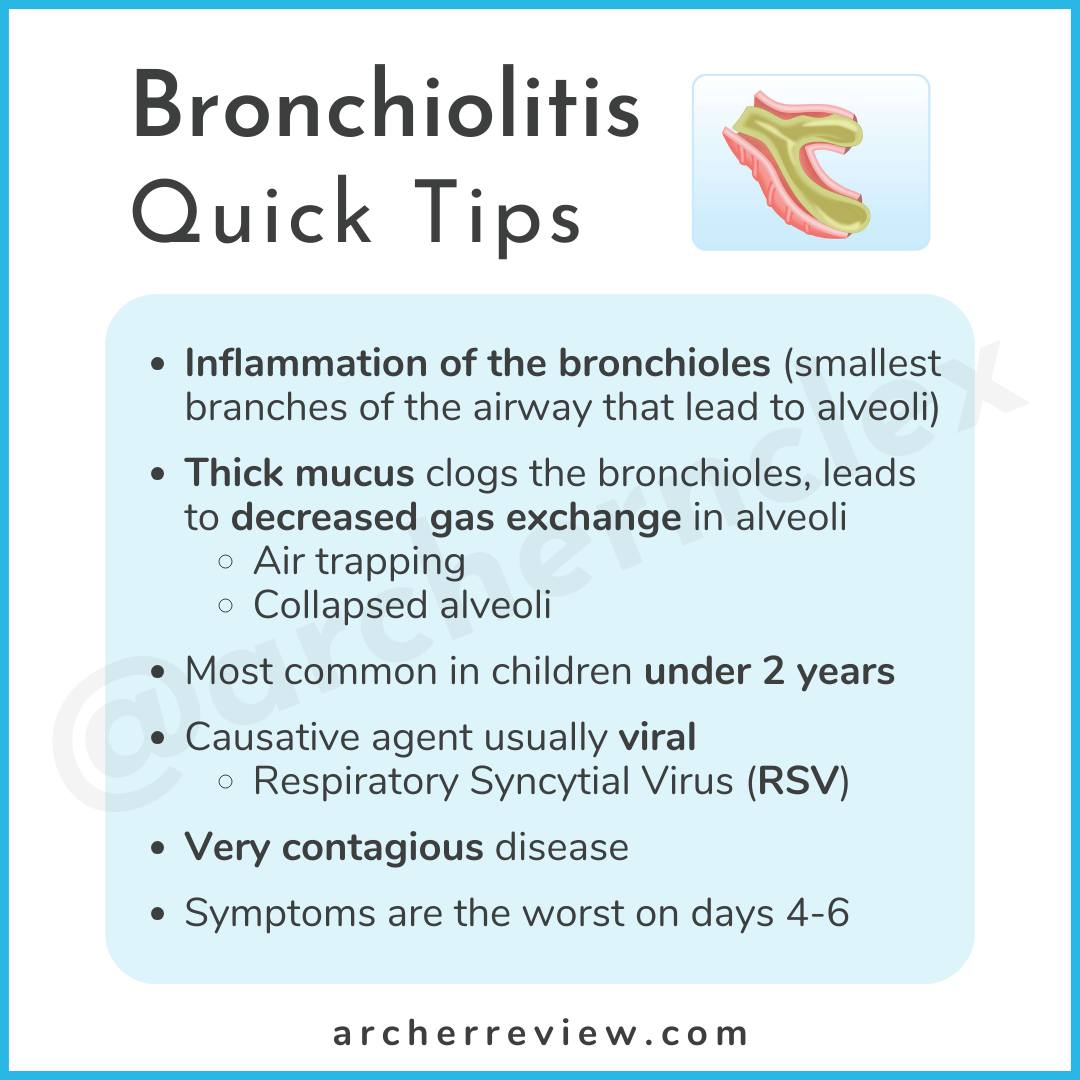 Bronchiolitis Quick Tips

- Inflammation of the bronchioles (smallest branches of the airway that lead to alveoli)
- Thick mucus clogs the bronchioles, leads to decreased gas exchange in alveoli
  - Air trapping
  - Collapsed alveoli
- Most common in children under 2 years
- Causative agent usually viral
  - Respiratory Syncytial Virus (RSV)
- Very contagious disease
- Symptoms are the worst on days 4-6

@archernclex

archerreview.com